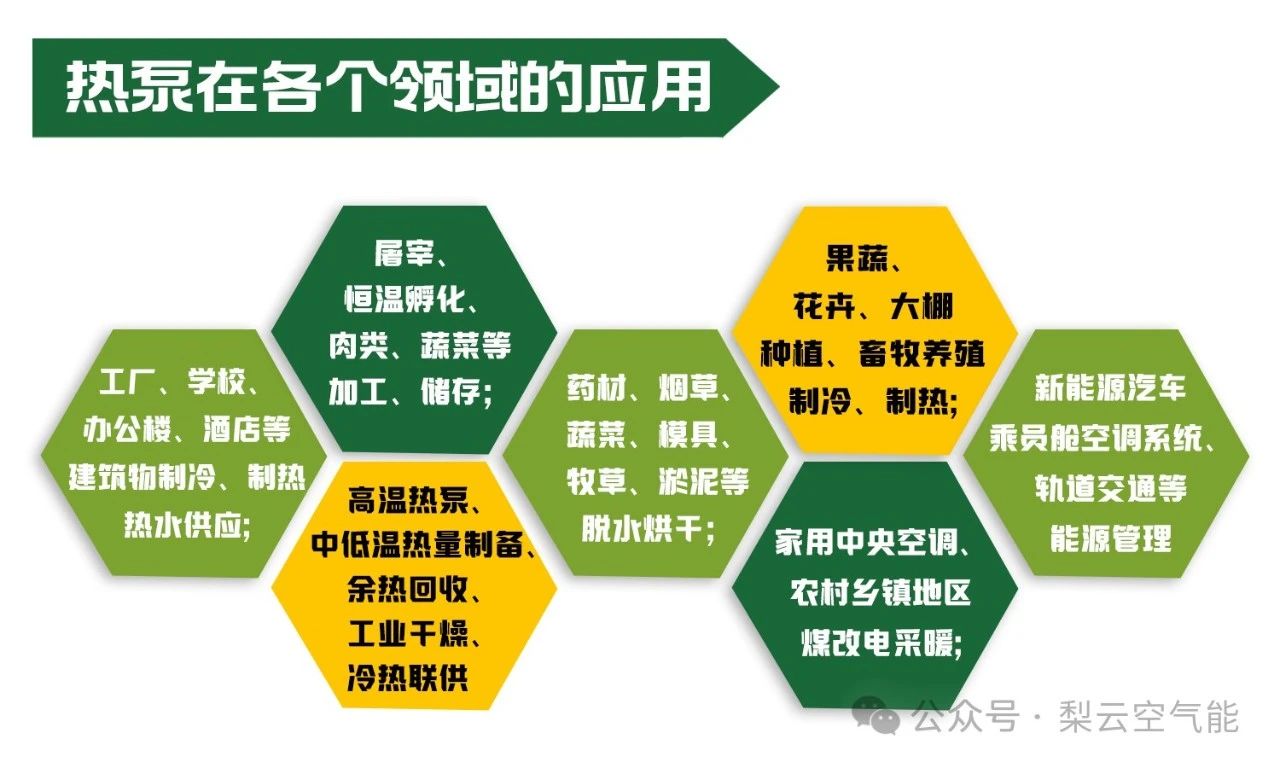 热泵在各个领域的应用

工厂、学校、办公楼、酒店等建筑物制冷、制热热水供应；

屠宰、恒温孵化、肉类、蔬菜等加工、储存；

高温热泵、中低温热量制备、余热回收、工业干燥、冷热联供

药材、烟草、蔬菜、模具、牧草、淤泥等脱水烘干；

果蔬、花卉、大棚种植、畜牧养殖制冷、制热；

家用中央空调、农村乡镇地区煤改电采暖；

新能源汽车乘员舱空调系统、轨道交通等能源管理

公众号 · 梨云空气能